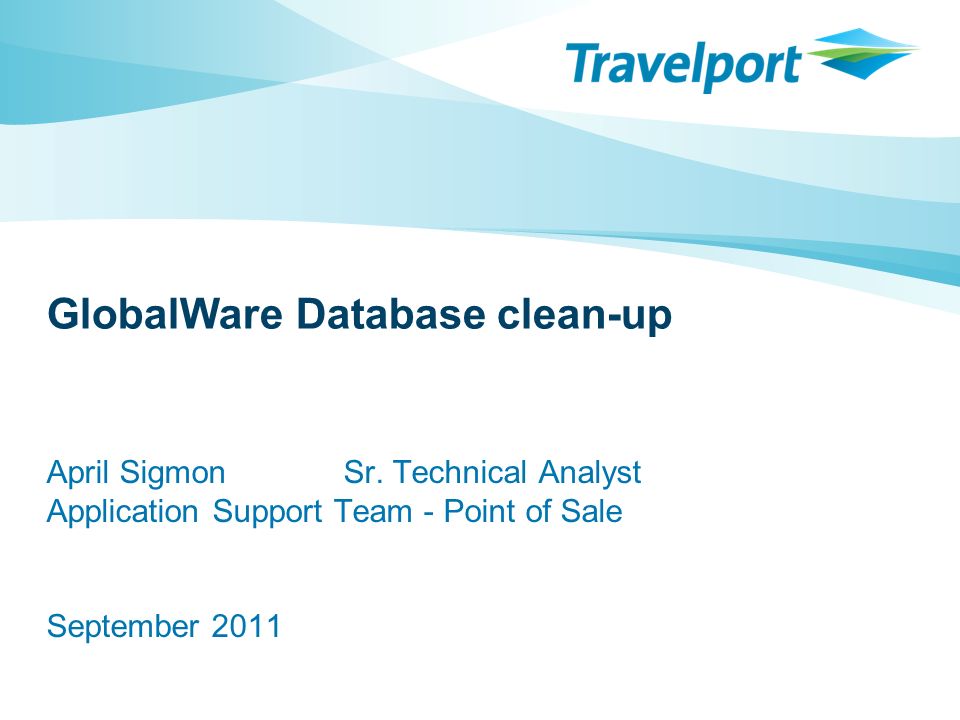 Travelport

GlobalWare Database clean-up

April Sigmon Sr. Technical Analyst
Application Support Team - Point of Sale

September 2011